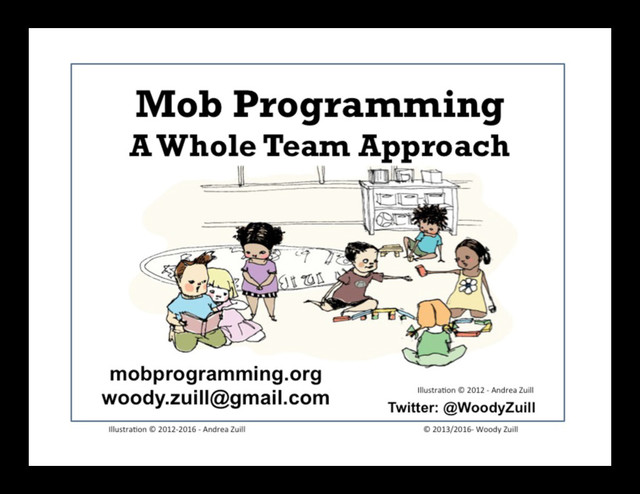 Mob Programming
A Whole Team Approach

mobprogramming.org
woody.zuill@gmail.com

Illustration © 2012 - Andrea Zuill

Twitter: @WoodyZuill

Illustration © 2012-2016 - Andrea Zuill

© 2013/2016- Woody Zuill